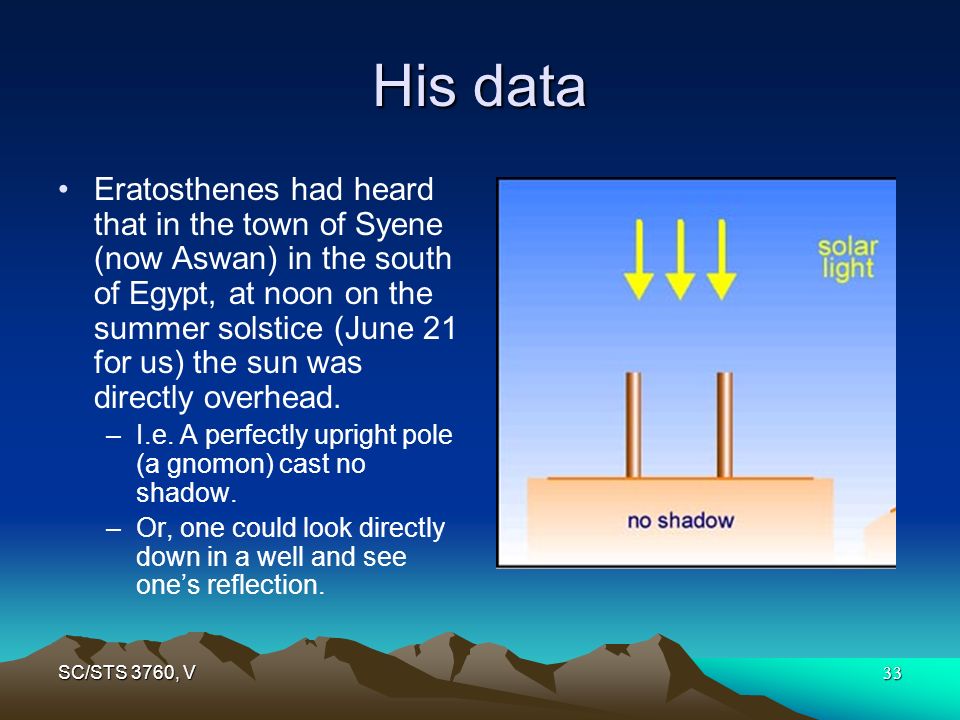 His data

• Eratosthenes had heard that in the town of Syene (now Aswan) in the south of Egypt, at noon on the summer solstice (June 21 for us) the sun was directly overhead.

– I.e. A perfectly upright pole (a gnomon) cast no shadow.

– Or, one could look directly down in a well and see one's reflection.

solar light

no shadow

SC/STS 3760, V

33